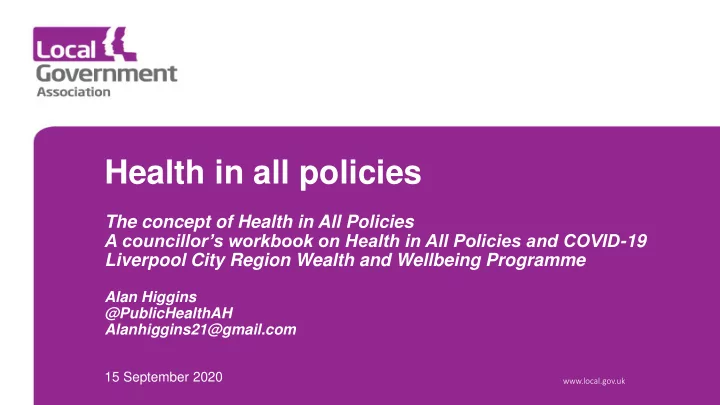 Local Government Association

Health in all policies

The concept of Health in All Policies
A councillor's workbook on Health in All Policies and COVID-19
Liverpool City Region Wealth and Wellbeing Programme

Alan Higgins
@PublicHealthAH
Alanhiggins21@gmail.com

15 September 2020

www.local.gov.uk